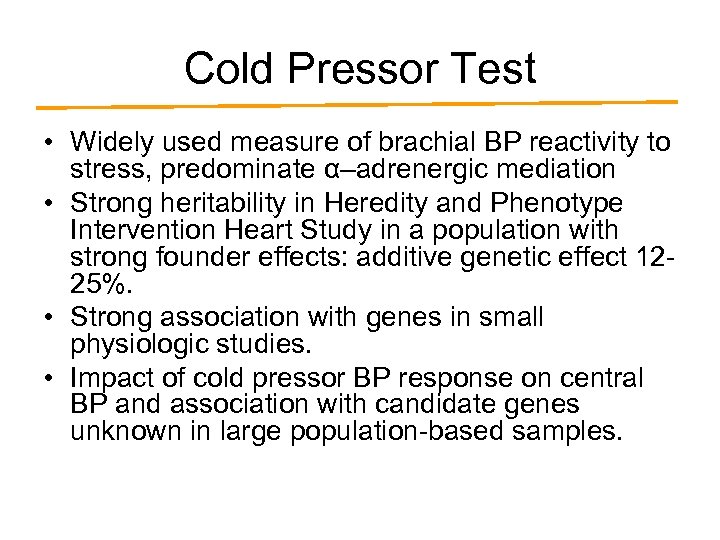 Cold Pressor Test

• Widely used measure of brachial BP reactivity to stress, predominate α–adrenergic mediation
• Strong heritability in Heredity and Phenotype Intervention Heart Study in a population with strong founder effects: additive genetic effect 12-25%.
• Strong association with genes in small physiologic studies.
• Impact of cold pressor BP response on central BP and association with candidate genes unknown in large population-based samples.